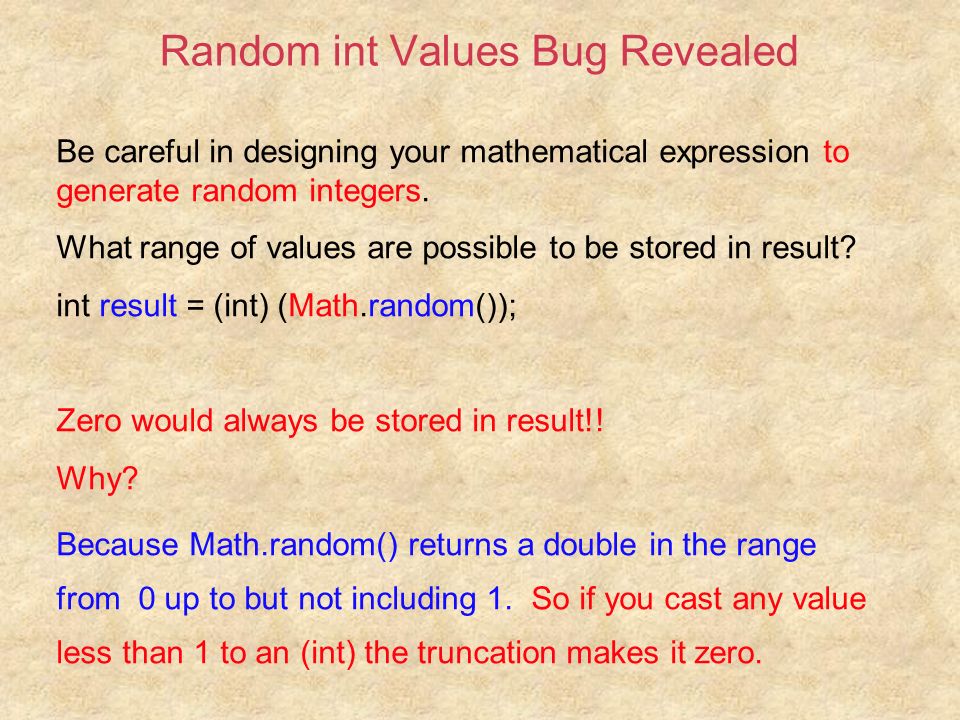 Random int Values Bug Revealed

Be careful in designing your mathematical expression to generate random integers.

What range of values are possible to be stored in result?

int result = (int) (Math.random());

Zero would always be stored in result!!

Why?

Because Math.random() returns a double in the range from 0 up to but not including 1. So if you cast any value less than 1 to an (int) the truncation makes it zero.